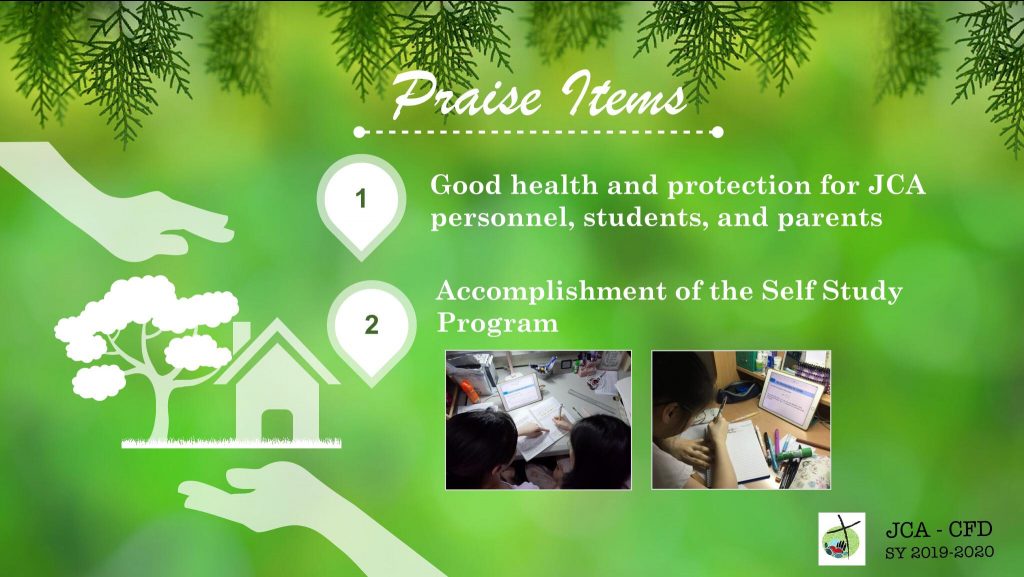 Praise Items

1 Good health and protection for JCA personnel, students, and parents

2 Accomplishment of the Self Study Program

JCA - CFD
SY 2019-2020